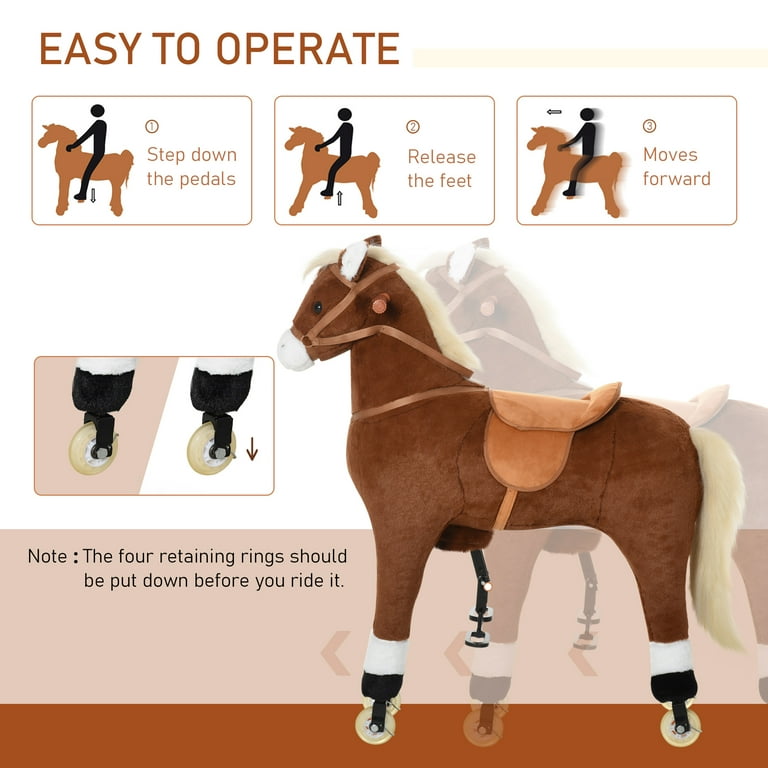 EASY TO OPERATE

① Step down the pedals

② Release the feet

③ Moves forward

Note : The four retaining rings should be put down before you ride it.